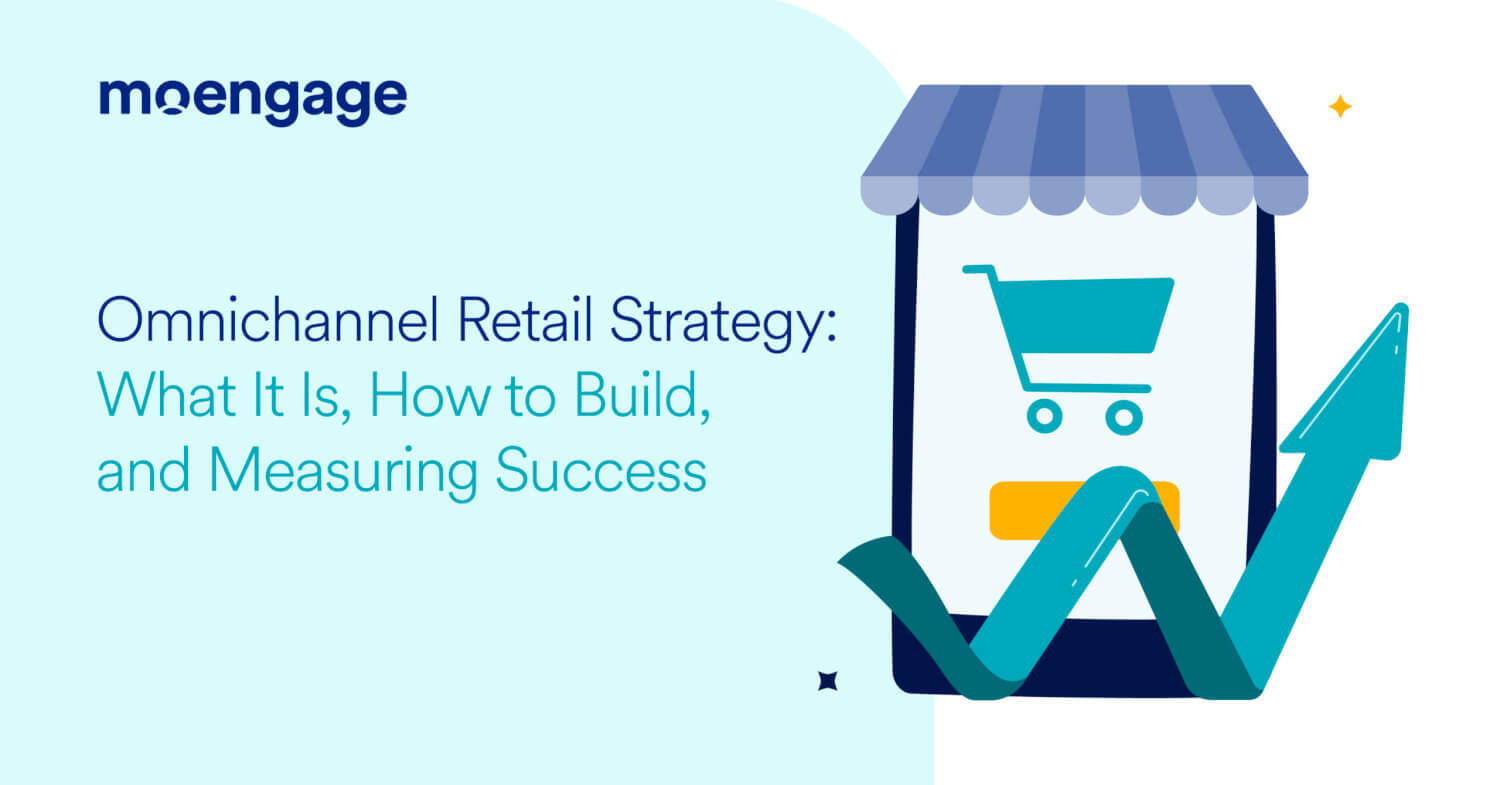 moengage

Omnichannel Retail Strategy: What It Is, How to Build, and Measuring Success